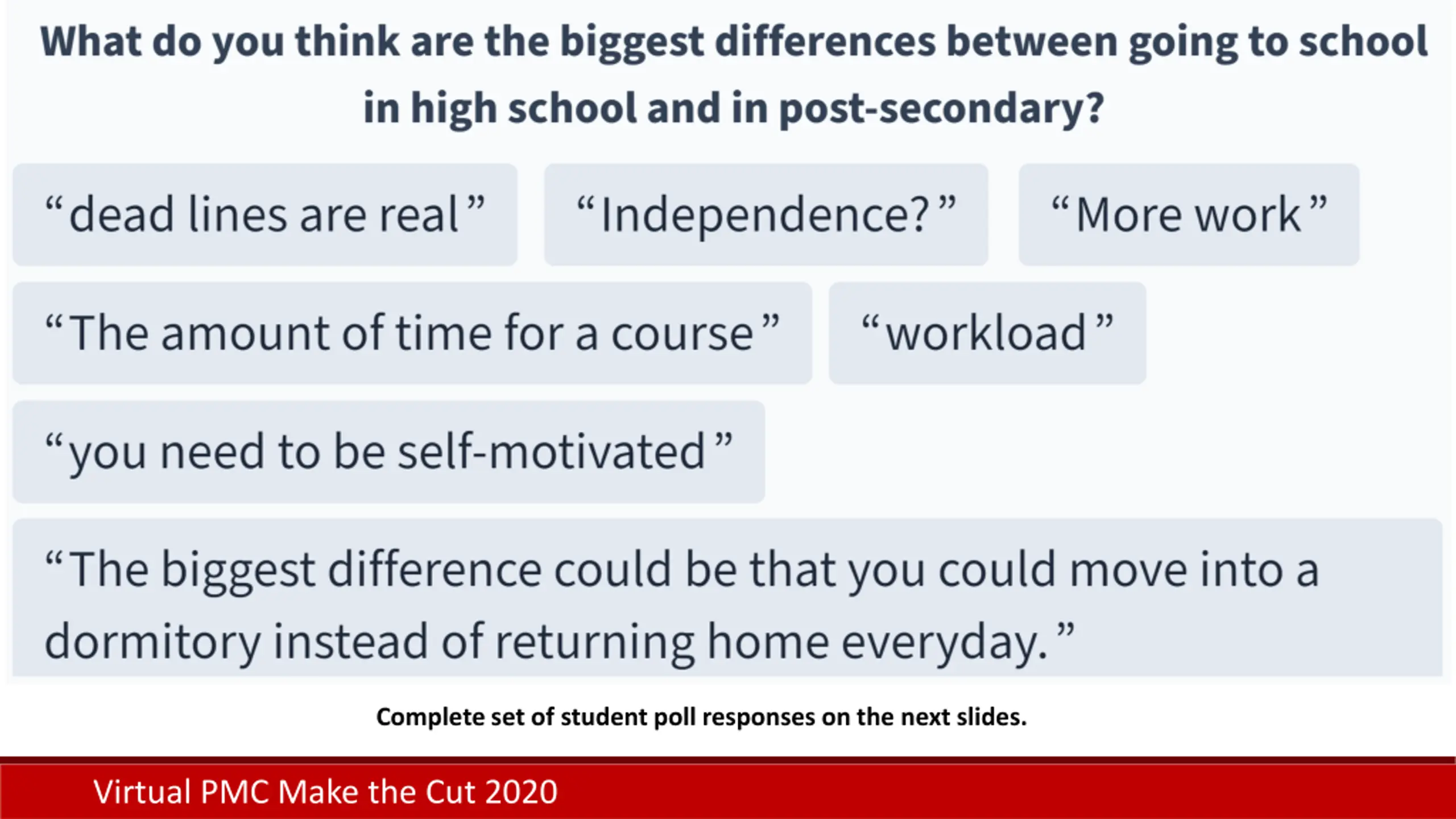 What do you think are the biggest differences between going to school in high school and in post-secondary?

“dead lines are real”

“Independence?”

“More work”

“The amount of time for a course”

“workload”

“you need to be self-motivated”

“The biggest difference could be that you could move into a dormitory instead of returning home everyday.”

Complete set of student poll responses on the next slides.

Virtual PMC Make the Cut 2020